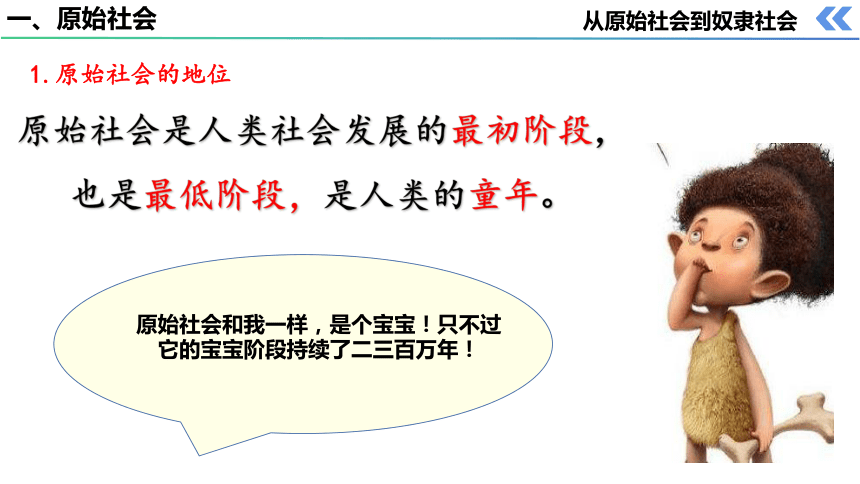 一、原始社会

从原始社会到奴隶社会

1. 原始社会的地位

原始社会是人类社会发展的最初阶段，也是最低阶段，是人类的童年。

原始社会和我一样，是个宝宝！只不过它的宝宝阶段持续了二三百万年！